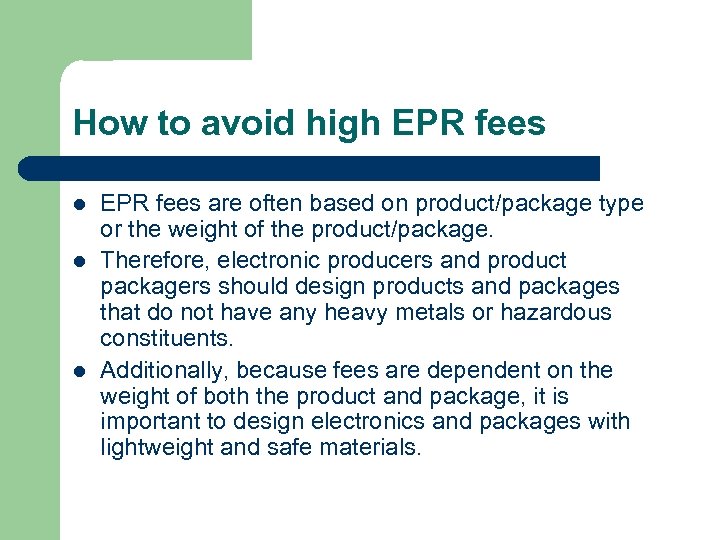 How to avoid high EPR fees

- EPR fees are often based on product/package type or the weight of the product/package.
- Therefore, electronic producers and product packagers should design products and packages that do not have any heavy metals or hazardous constituents.
- Additionally, because fees are dependent on the weight of both the product and package, it is important to design electronics and packages with lightweight and safe materials.